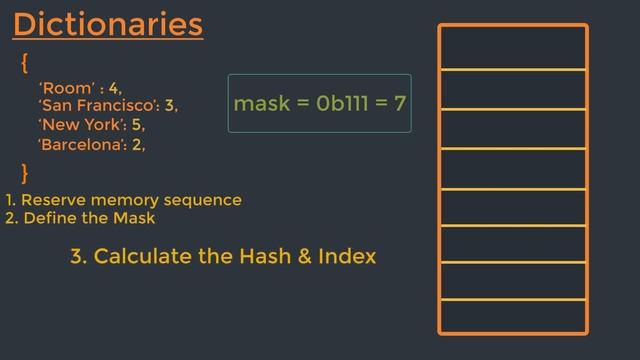 Dictionaries

{
'Room' : 4,
'San Francisco': 3,
'New York': 5,
'Barcelona': 2,
}

mask = 0b111 = 7

1. Reserve memory sequence
2. Define the Mask

3. Calculate the Hash & Index